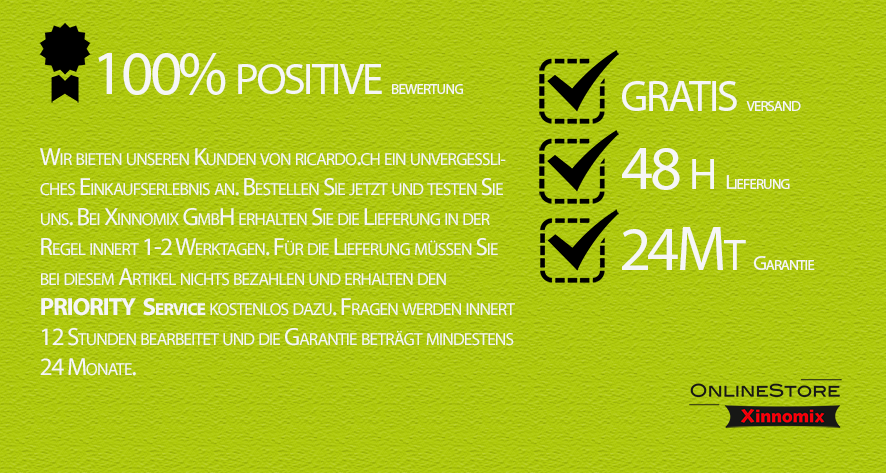 100% POSITIVE BEWERTUNG

Wir bieten unseren Kunden von ricardo.ch ein unvergessliches Einkaufserlebnis an. Bestellen Sie jetzt und testen Sie uns. Bei Xinnomix GmbH erhalten Sie die Lieferung in der Regel innert 1-2 Werktagen. Für die Lieferung müssen Sie bei diesem Artikel nichts bezahlen und erhalten den PRIORITY Service kostenlos dazu. Fragen werden innert 12 Stunden bearbeitet und die Garantie beträgt mindestens 24 Monate.

GRATIS VERSAND

48 H Lieferung

24Mt Garantie

OnlineStore
Xinnomix